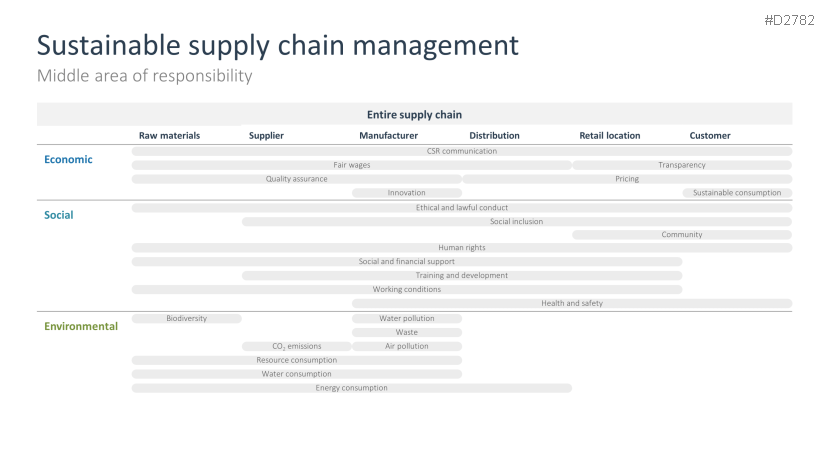 #D2782

Sustainable supply chain management

Middle area of responsibility

Entire supply chain

Raw materials
Supplier
Manufacturer
Distribution
Retail location
Customer

Economic

CSR communication
Fair wages
Transparency
Quality assurance
Pricing
Innovation
Sustainable consumption

Social

Ethical and lawful conduct
Social inclusion
Community
Human rights
Social and financial support
Training and development
Working conditions
Health and safety

Environmental

Biodiversity
Water pollution
Waste
$CO_2$ emissions
Air pollution
Resource consumption
Water consumption
Energy consumption